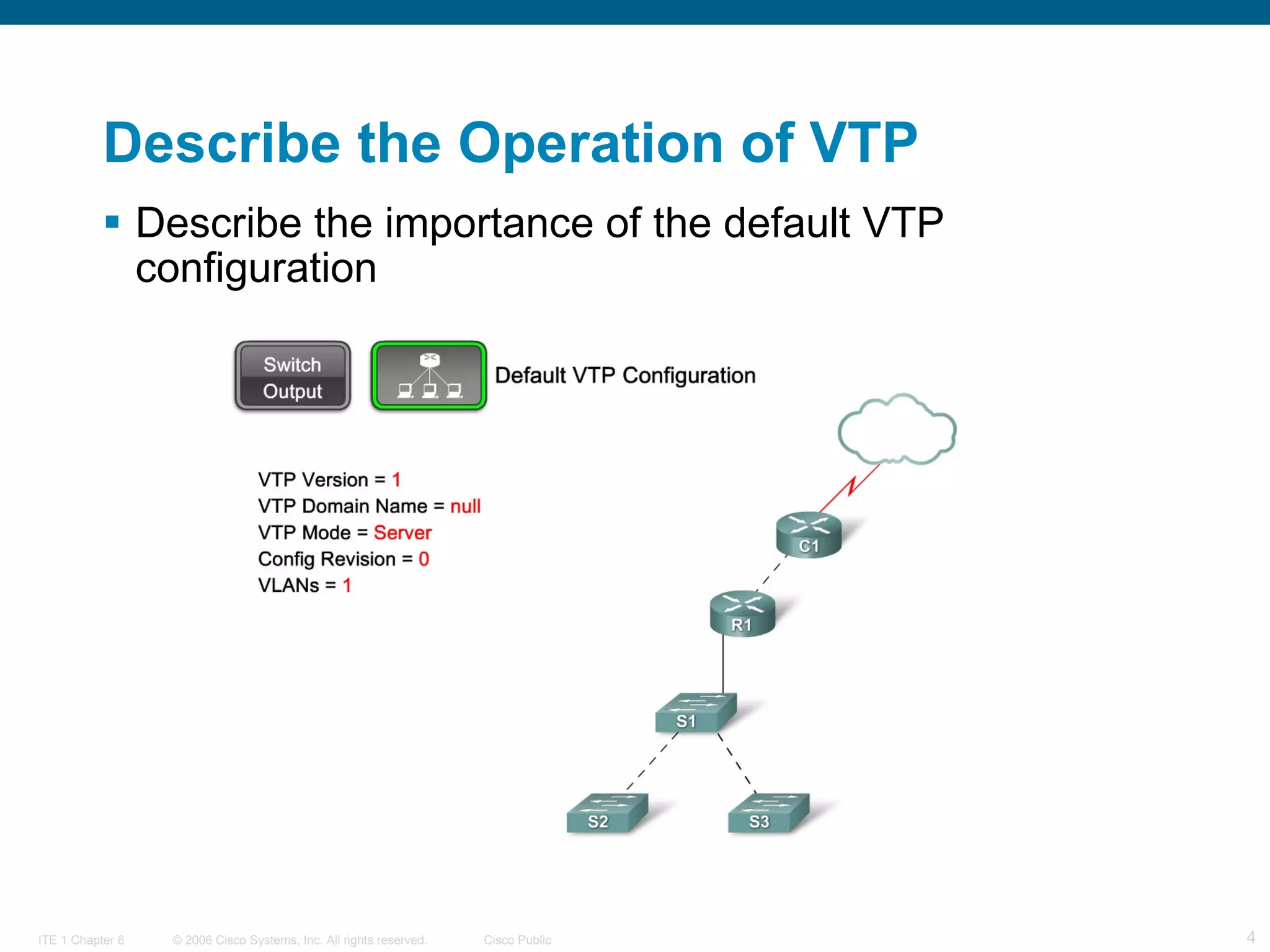 Describe the Operation of VTP

▪ Describe the importance of the default VTP configuration

Switch Output

Default VTP Configuration

VTP Version = 1
VTP Domain Name = null
VTP Mode = Server
Config Revision = 0
VLANs = 1

C1

R1

S1

S2

S3

ITE 1 Chapter 6 © 2006 Cisco Systems, Inc. All rights reserved. Cisco Public 4